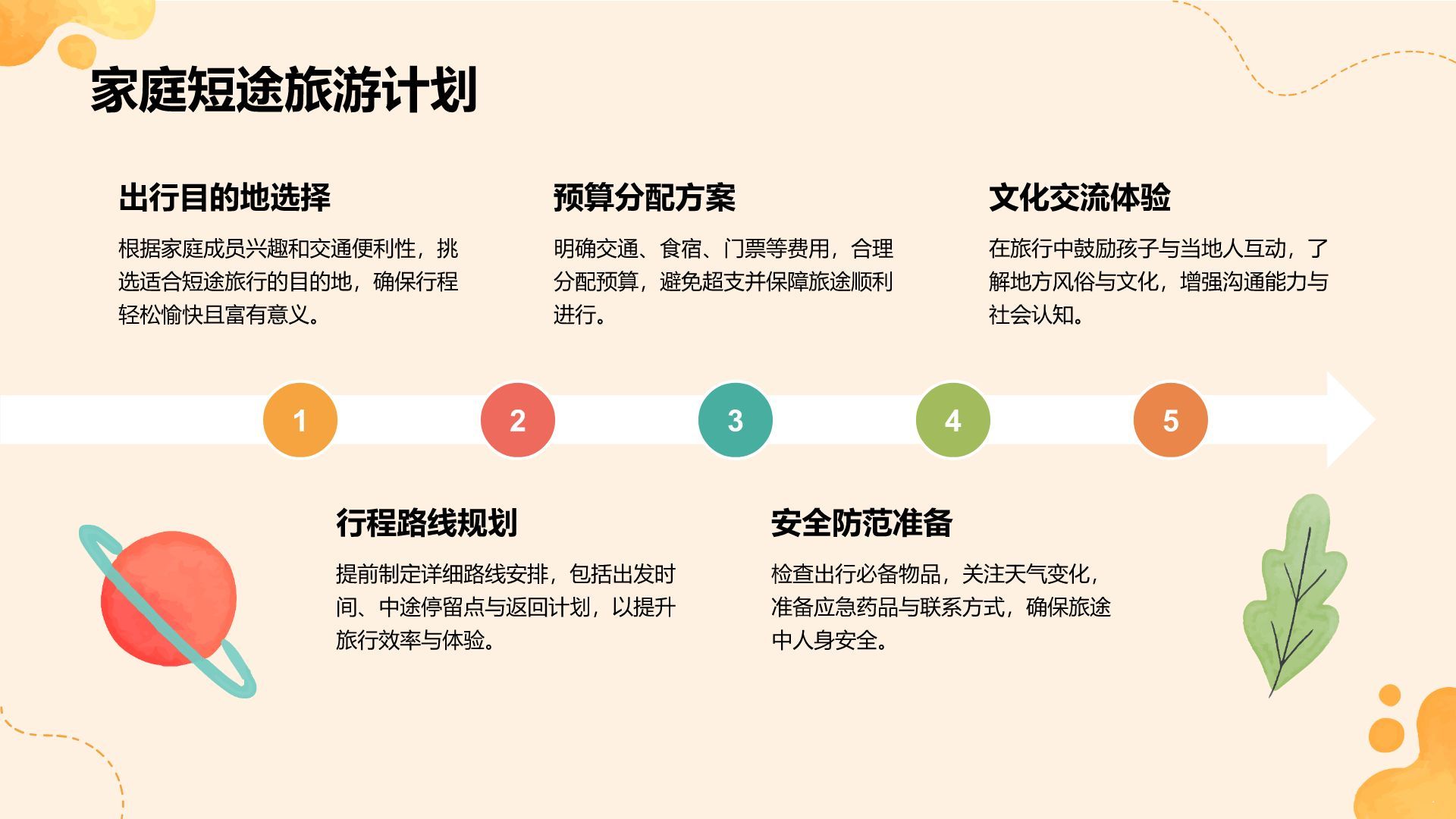 家庭短途旅游计划

出行目的地选择

根据家庭成员兴趣和交通便利性，挑选适合短途旅行的目的地，确保行程轻松愉快且富有意义。

预算分配方案

明确交通、食宿、门票等费用，合理分配预算，避免超支并保障旅途顺利进行。

文化交流体验

在旅行中鼓励孩子与当地人互动，了解地方风俗与文化，增强沟通能力与社会认知。

1

2

3

4

5

行程路线规划

提前制定详细路线安排，包括出发时间、中途停留点与返回计划，以提升旅行效率与体验。

安全防范准备

检查出行必备物品，关注天气变化，准备应急药品与联系方式，确保旅途中人身安全。